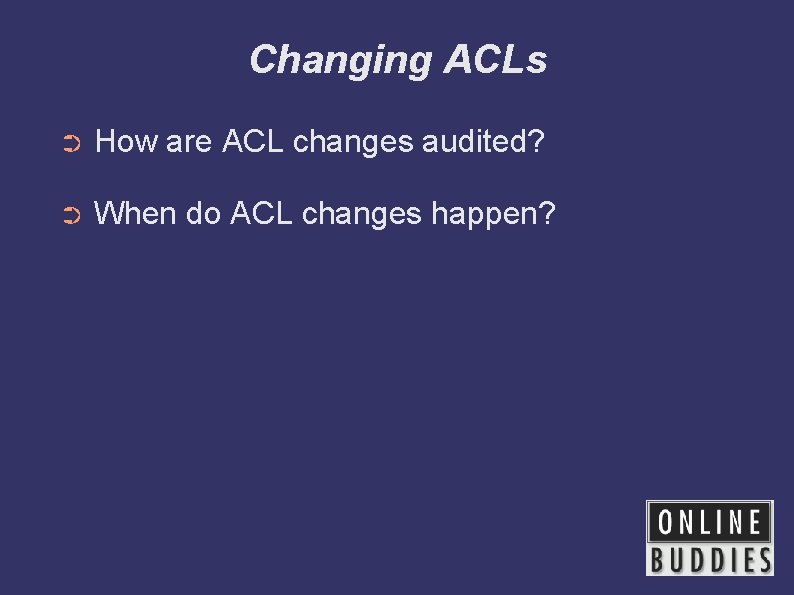 Changing ACLs

➲ How are ACL changes audited?

➲ When do ACL changes happen?

ONLINE
BUDDIES